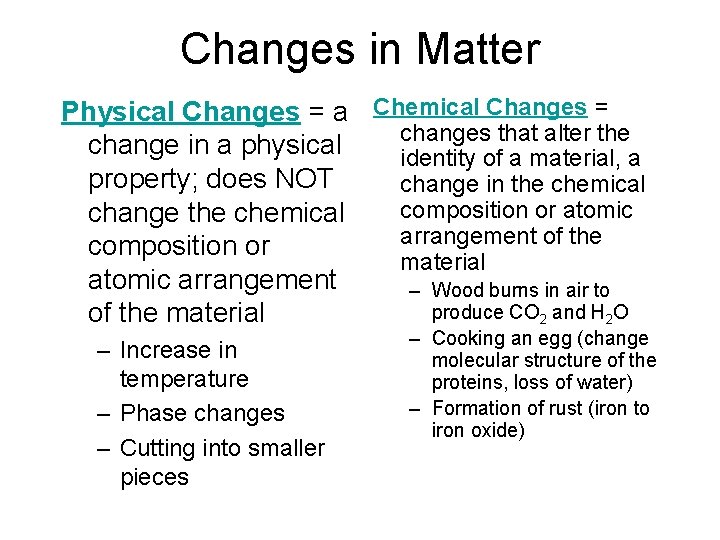 Changes in Matter

Physical Changes = a change in a physical property; does NOT change the chemical composition or atomic arrangement of the material

– Increase in temperature
– Phase changes
– Cutting into smaller pieces

Chemical Changes = changes that alter the identity of a material, a change in the chemical composition or atomic arrangement of the material

– Wood burns in air to produce $CO_2$ and $H_2O$
– Cooking an egg (change molecular structure of the proteins, loss of water)
– Formation of rust (iron to iron oxide)